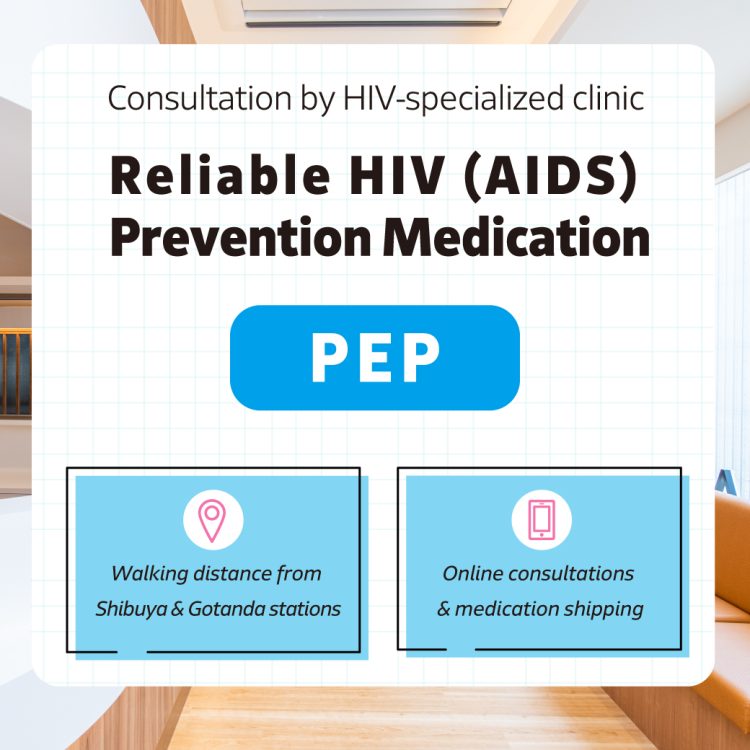 Consultation by HIV-specialized clinic

Reliable HIV (AIDS) Prevention Medication

PEP

Walking distance from Shibuya & Gotanda stations

Online consultations & medication shipping